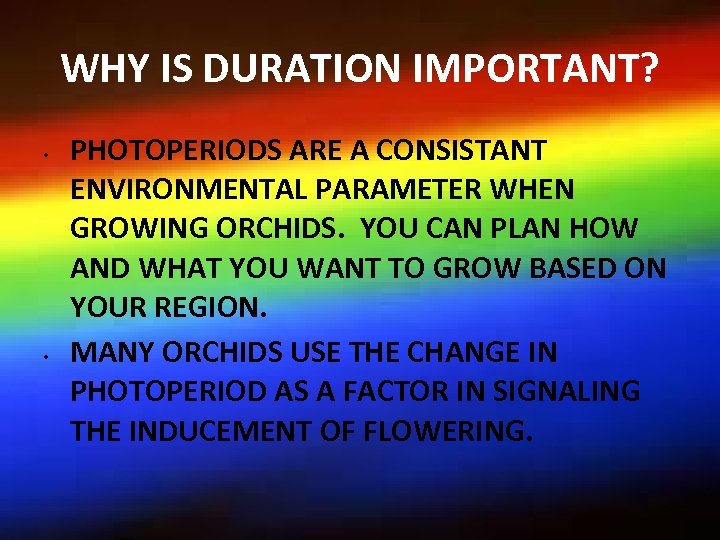 WHY IS DURATION IMPORTANT?

• PHOTOPERIODS ARE A CONSISTANT ENVIRONMENTAL PARAMETER WHEN GROWING ORCHIDS. YOU CAN PLAN HOW AND WHAT YOU WANT TO GROW BASED ON YOUR REGION.

• MANY ORCHIDS USE THE CHANGE IN PHOTOPERIOD AS A FACTOR IN SIGNALING THE INDUCEMENT OF FLOWERING.